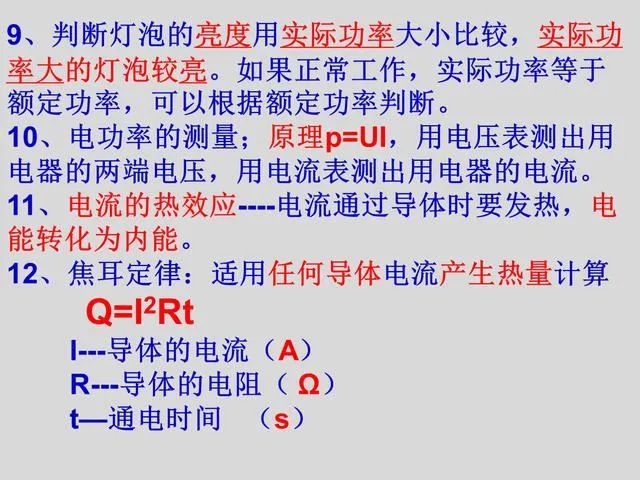 9、判断灯泡的亮度用实际功率大小比较，实际功率大的灯泡较亮。如果正常工作，实际功率等于额定功率，可以根据额定功率判断。
10、电功率的测量；原理p=UI，用电压表测出用电器的两端电压，用电流表测出用电器的电流。
11、电流的热效应----电流通过导体时要发热，电能转化为内能。
12、焦耳定律：适用任何导体电流产生热量计算

$Q=I^2Rt$

I---导体的电流（A）
R---导体的电阻（Ω）
t—通电时间 （s）